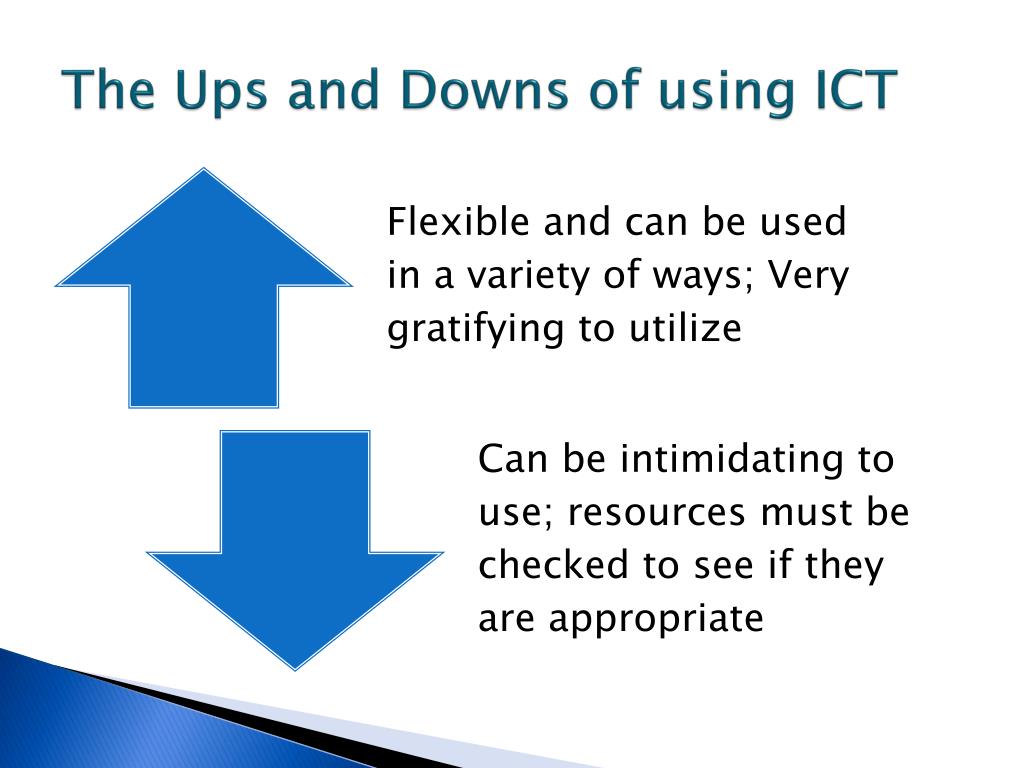 The Ups and Downs of using ICT

Flexible and can be used in a variety of ways; Very gratifying to utilize

Can be intimidating to use; resources must be checked to see if they are appropriate